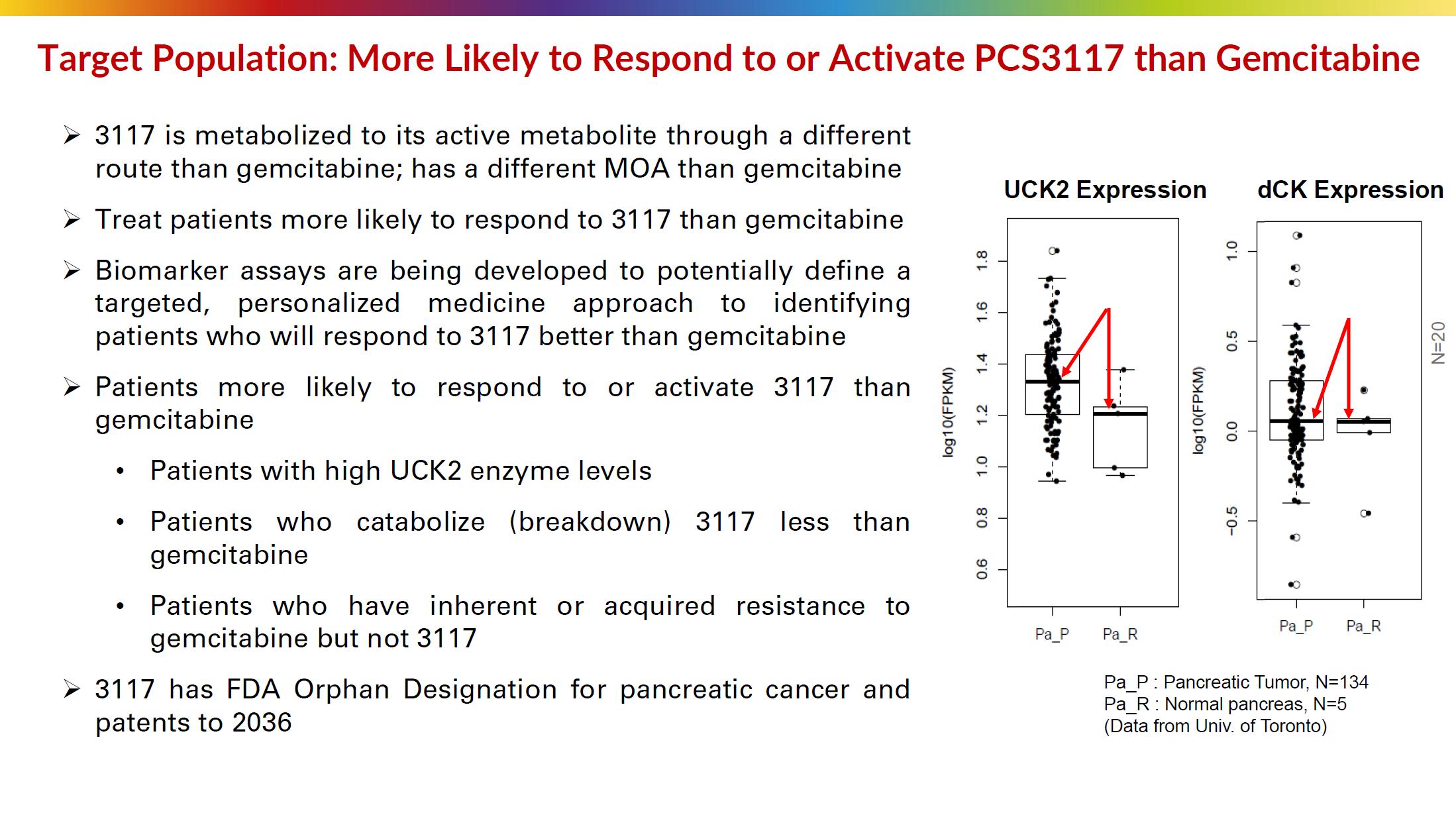 Target Population: More Likely to Respond to or Activate PCS3117 than Gemcitabine

➢ 3117 is metabolized to its active metabolite through a different route than gemcitabine; has a different MOA than gemcitabine

➢ Treat patients more likely to respond to 3117 than gemcitabine

➢ Biomarker assays are being developed to potentially define a targeted, personalized medicine approach to identifying patients who will respond to 3117 better than gemcitabine

➢ Patients more likely to respond to or activate 3117 than gemcitabine

• Patients with high UCK2 enzyme levels

• Patients who catabolize (breakdown) 3117 less than gemcitabine

• Patients who have inherent or acquired resistance to gemcitabine but not 3117

➢ 3117 has FDA Orphan Designation for pancreatic cancer and patents to 2036

UCK2 Expression

log10(FPKM)

0.6
0.8
1.0
1.2
1.4
1.6
1.8

Pa_P
Pa_R

dCK Expression

log10(FPKM)

−0.5
0.0
0.5
1.0

Pa_P
Pa_R

N=20

Pa_P : Pancreatic Tumor, N=134
Pa_R : Normal pancreas, N=5
(Data from Univ. of Toronto)